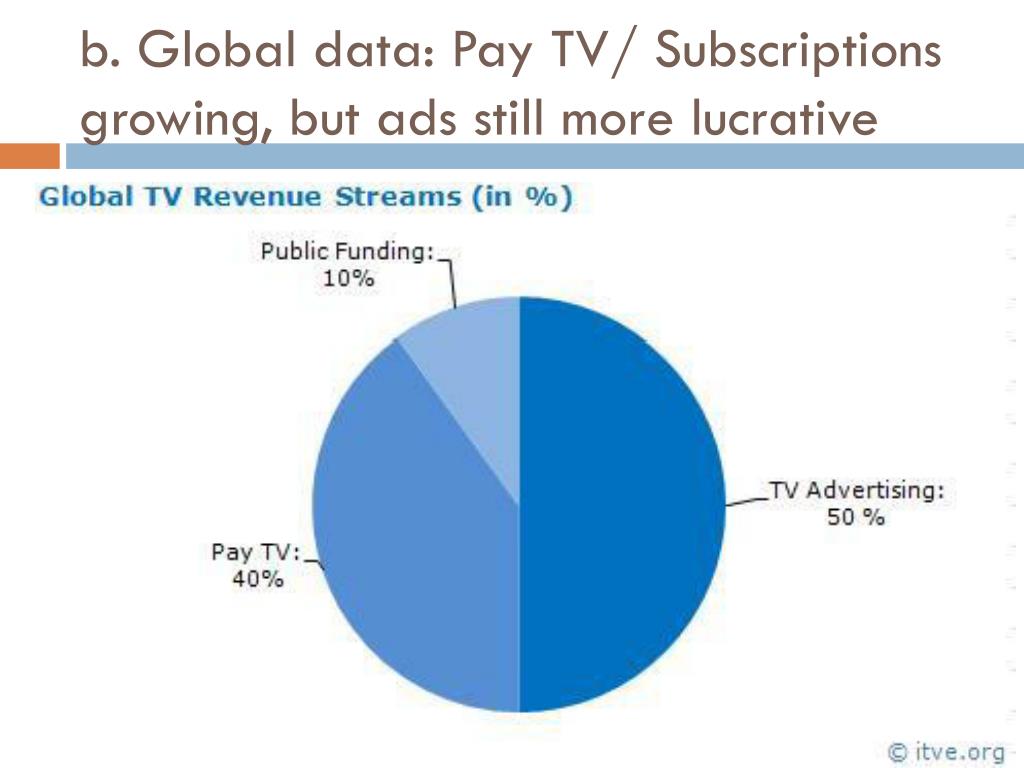 b. Global data: Pay TV/ Subscriptions growing, but ads still more lucrative

Global TV Revenue Streams (in %)

Public Funding: 10%

TV Advertising: 50 %

Pay TV: 40%

© itve.org